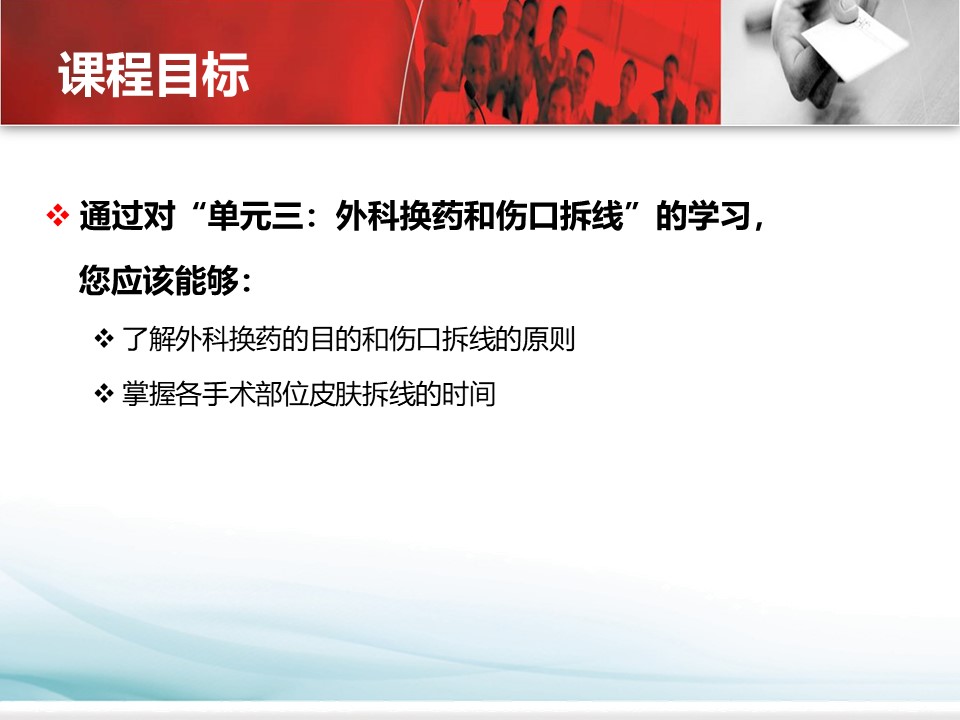 课程目标

❖ 通过对“单元三：外科换药和伤口拆线”的学习，您应该能够：

❖ 了解外科换药的目的和伤口拆线的原则

❖ 掌握各手术部位皮肤拆线的时间